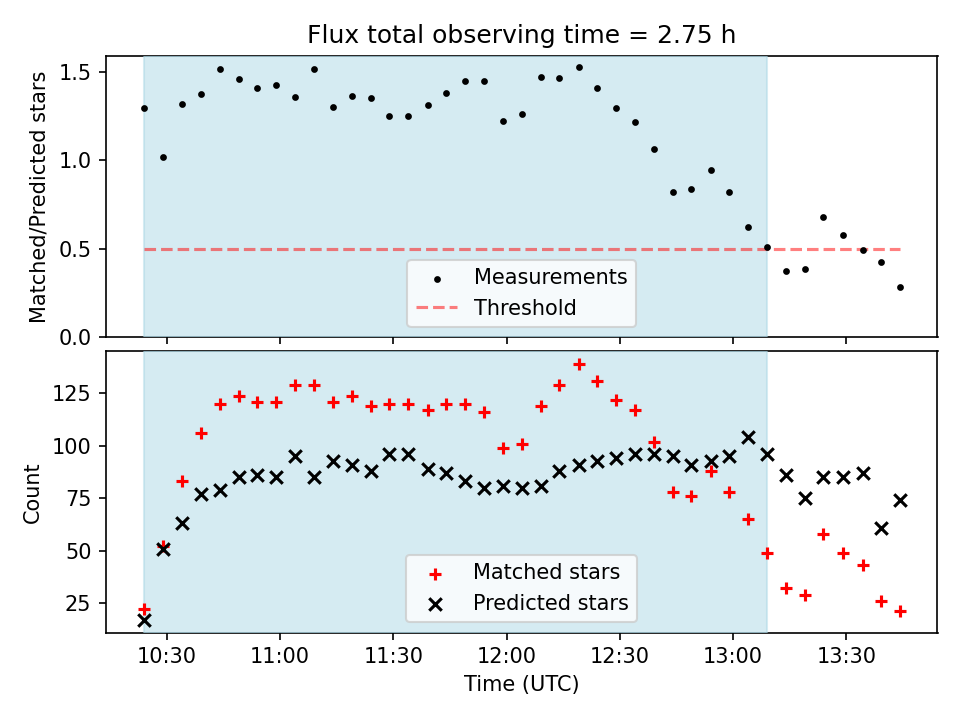 Flux total observing time = 2.75 h

Matched/Predicted stars

1.5
1.0
0.5
0.0

Measurements
Threshold

Count

125
100
75
50
25

Matched stars
Predicted stars

10:30
11:00
11:30
12:00
12:30
13:00
13:30

Time (UTC)